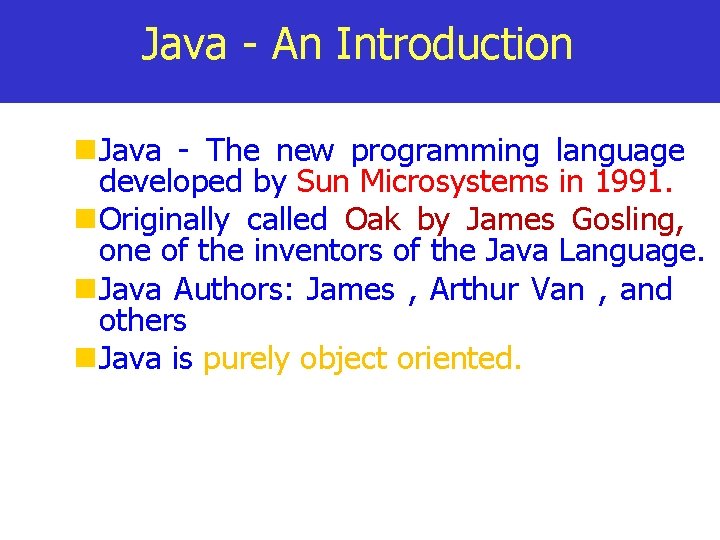 Java - An Introduction

Java - The new programming language developed by Sun Microsystems in 1991.

Originally called Oak by James Gosling, one of the inventors of the Java Language.

Java Authors: James , Arthur Van , and others

Java is purely object oriented.